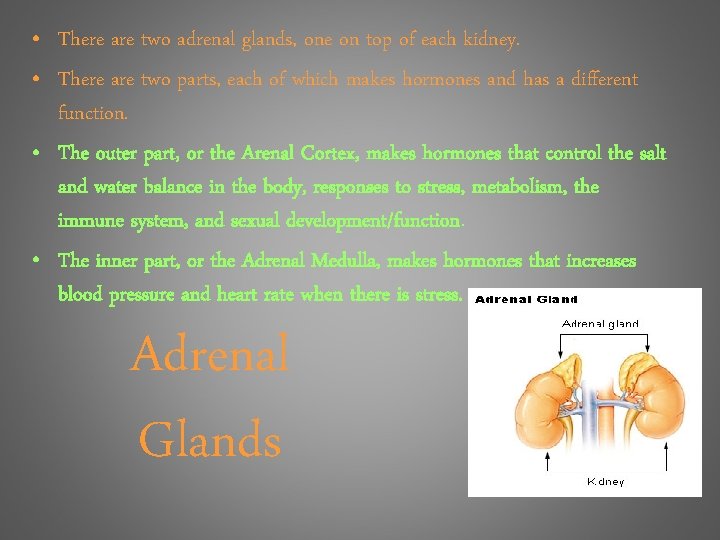 • There are two adrenal glands, one on top of each kidney.

• There are two parts, each of which makes hormones and has a different function.

• The outer part, or the Arenal Cortex, makes hormones that control the salt and water balance in the body, responses to stress, metabolism, the immune system, and sexual development/function.

• The inner part, or the Adrenal Medulla, makes hormones that increases blood pressure and heart rate when there is stress.

Adrenal Glands

Adrenal Gland

Adrenal gland

Kidney